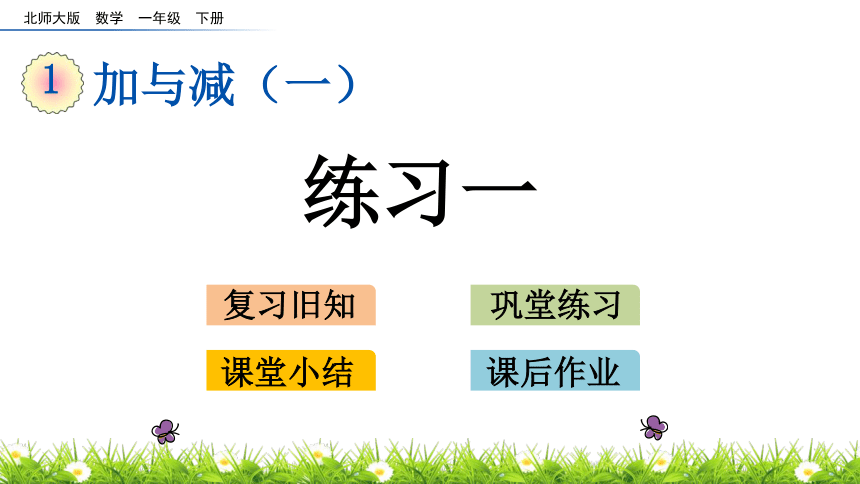 北师大版 数学 一年级 下册

1 加与减（一）

练习一

复习旧知

巩堂练习

课堂小结

课后作业